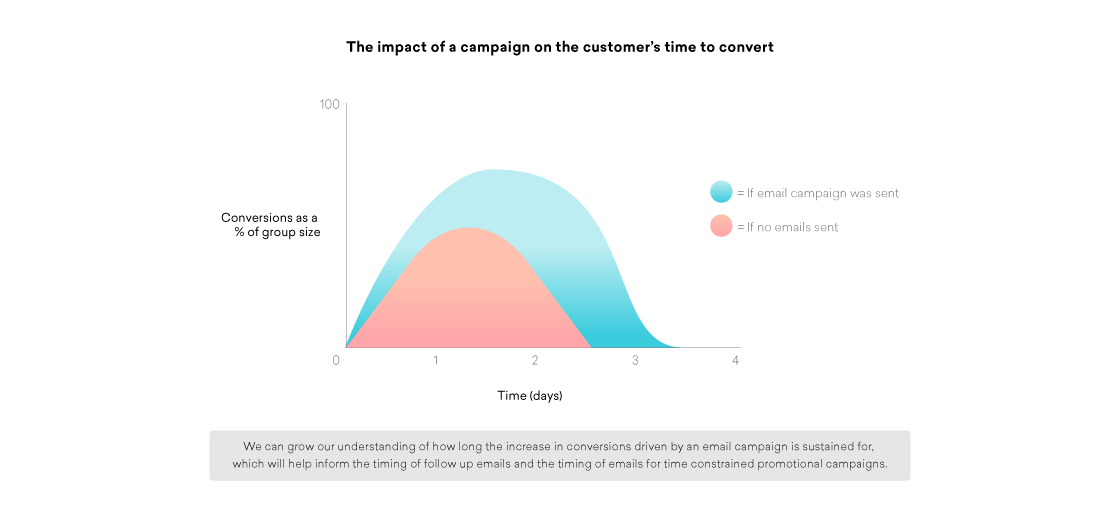 The impact of a campaign on the customer's time to convert

100

Conversions as a % of group size

= If email campaign was sent

= If no emails sent

0

1

2

3

4

Time (days)

We can grow our understanding of how long the increase in conversions driven by an email campaign is sustained for, which will help inform the timing of follow up emails and the timing of emails for time constrained promotional campaigns.